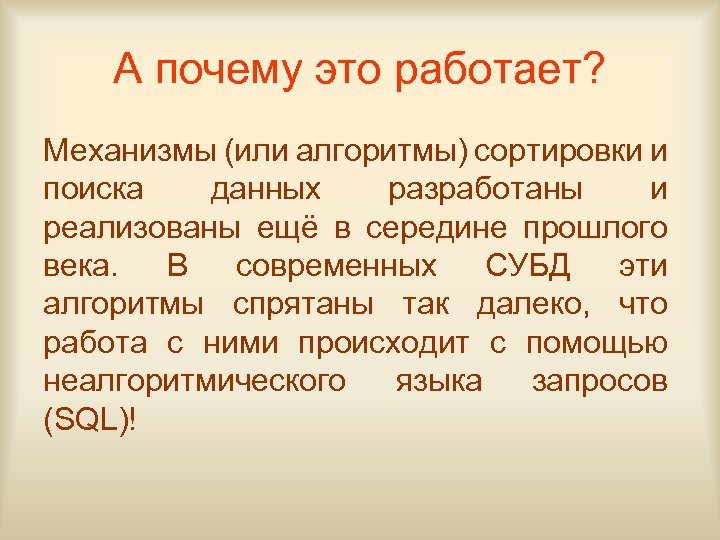 А почему это работает?

Механизмы (или алгоритмы) сортировки и поиска данных разработаны и реализованы ещё в середине прошлого века. В современных СУБД эти алгоритмы спрятаны так далеко, что работа с ними происходит с помощью неалгоритмического языка запросов (SQL)!